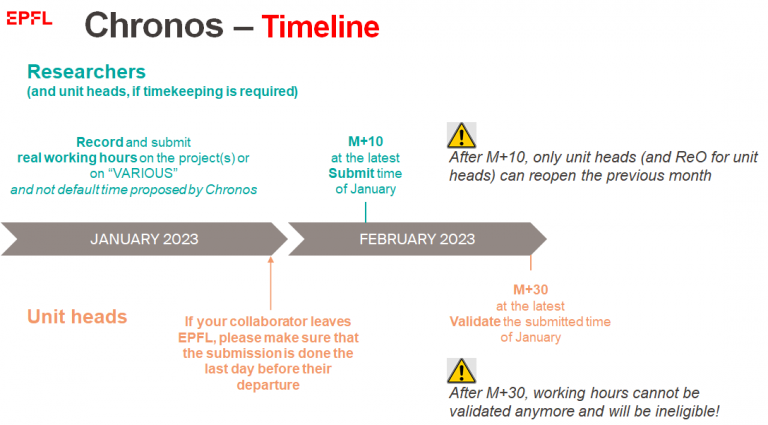 EPFL

Chronos – Timeline

Researchers
(and unit heads, if timekeeping is required)

Record and submit real working hours on the project(s) or on "VARIOUS" and not default time proposed by Chronos

M+10 at the latest Submit time of January

After M+10, only unit heads (and ReO for unit heads) can reopen the previous month

JANUARY 2023

FEBRUARY 2023

Unit heads

If your collaborator leaves EPFL, please make sure that the submission is done the last day before their departure

M+30 at the latest Validate the submitted time of January

After M+30, working hours cannot be validated anymore and will be ineligible!